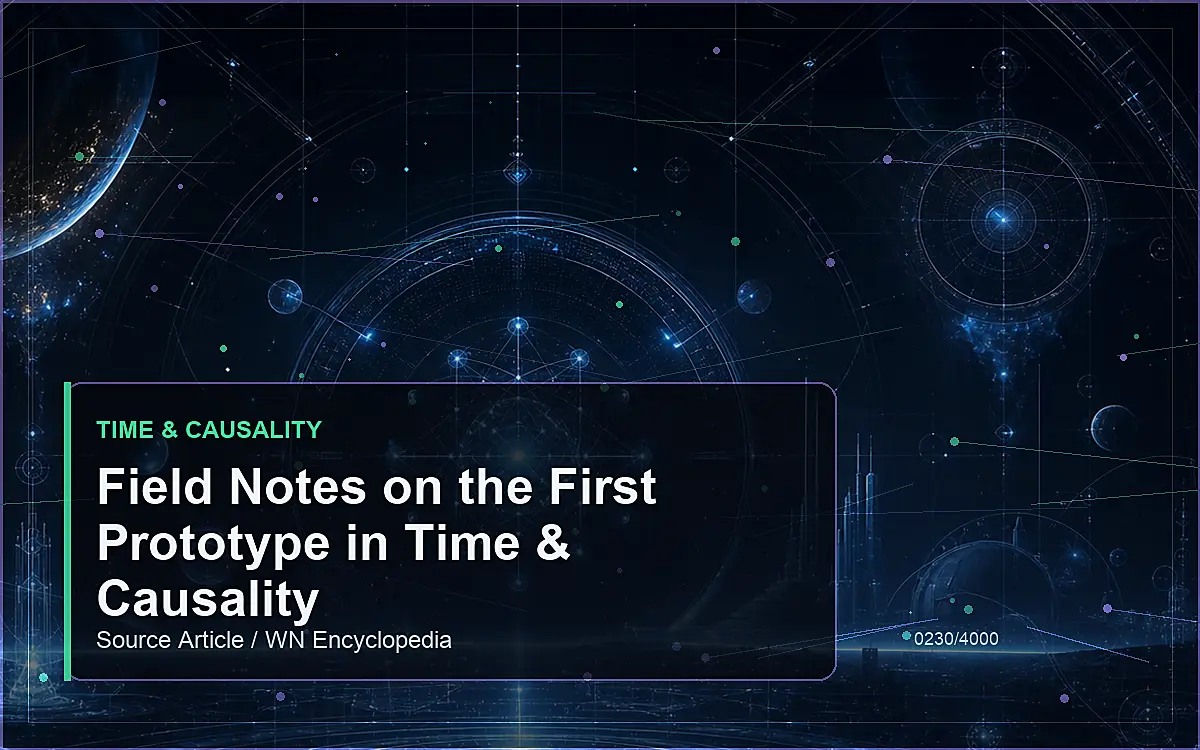 TIME & CAUSALITY

Field Notes on the First Prototype in Time & Causality

Source Article / WN Encyclopedia

0230/4000